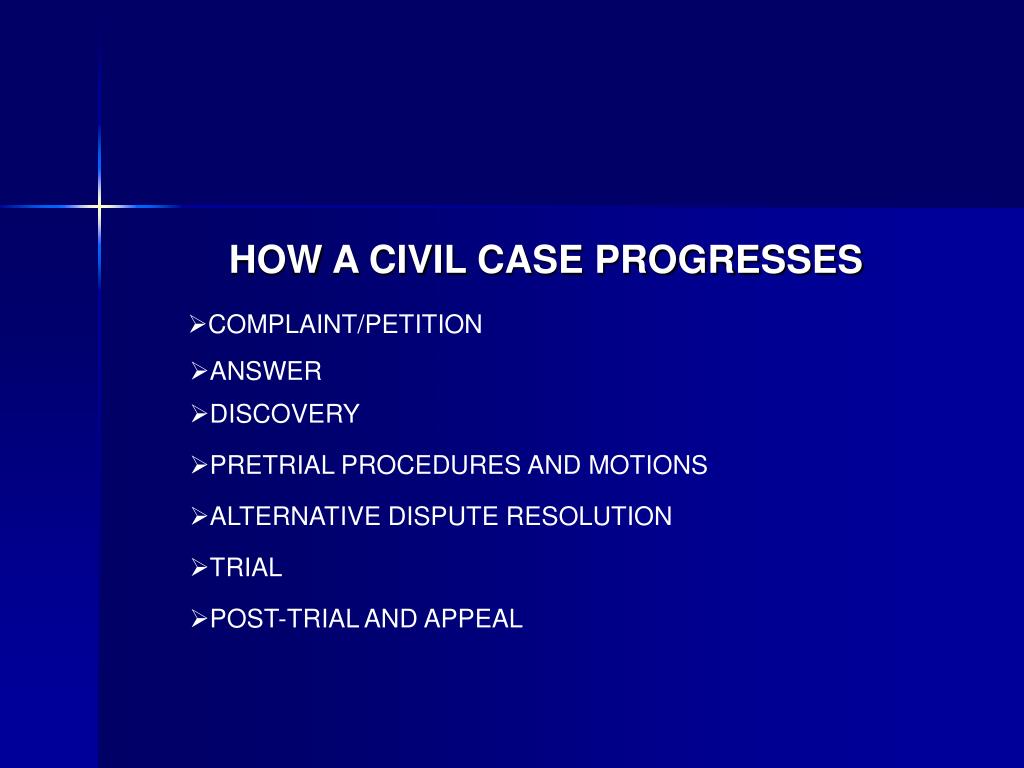 HOW A CIVIL CASE PROGRESSES

➢COMPLAINT/PETITION

➢ANSWER

➢DISCOVERY

➢PRETRIAL PROCEDURES AND MOTIONS

➢ALTERNATIVE DISPUTE RESOLUTION

➢TRIAL

➢POST-TRIAL AND APPEAL